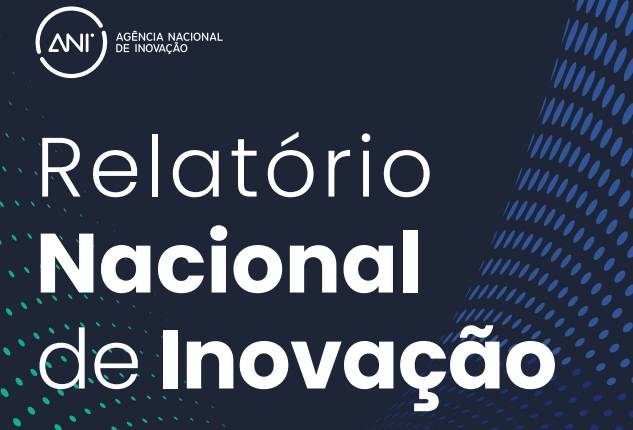 ANI AGÊNCIA NACIONAL DE INOVAÇÃO

Relatório Nacional de Inovação